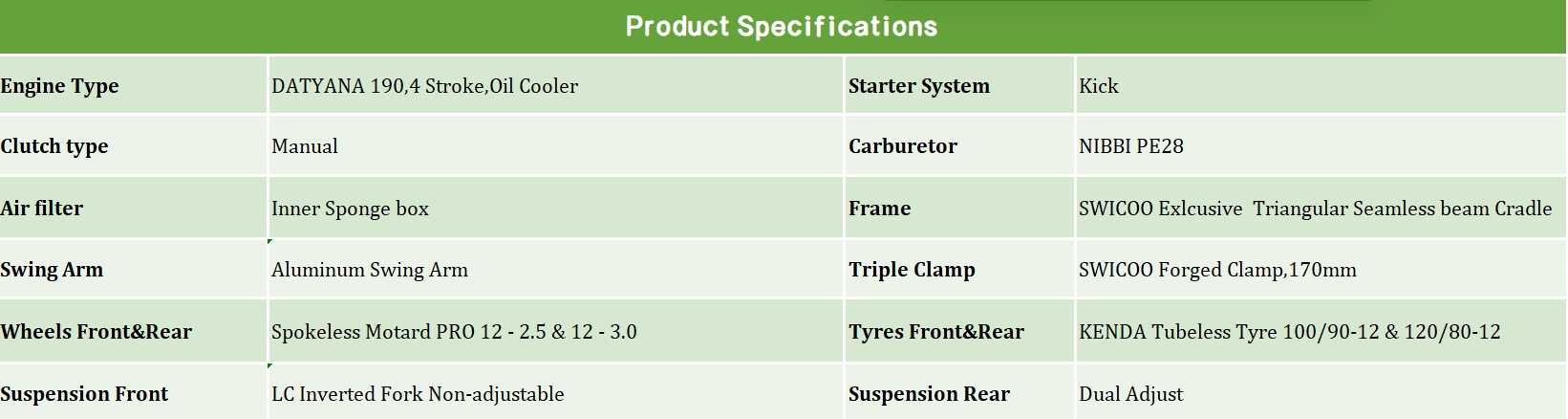 Product Specifications

| Engine Type | DATYANA 190,4 Stroke,Oil Cooler | Starter System | Kick |
|---|---|---|---|
| Clutch type | Manual | Carburetor | NIBBI PE28 |
| Air filter | Inner Sponge box | Frame | SWICOO Exlcusive Triangular Seamless beam Cradle |
| Swing Arm | Aluminum Swing Arm | Triple Clamp | SWICOO Forged Clamp,170mm |
| Wheels Front&Rear | Spokeless Motard PRO 12 - 2.5 & 12 - 3.0 | Tyres Front&Rear | KENDA Tubeless Tyre 100/90-12 & 120/80-12 |
| Suspension Front | LC Inverted Fork Non-adjustable | Suspension Rear | Dual Adjust |